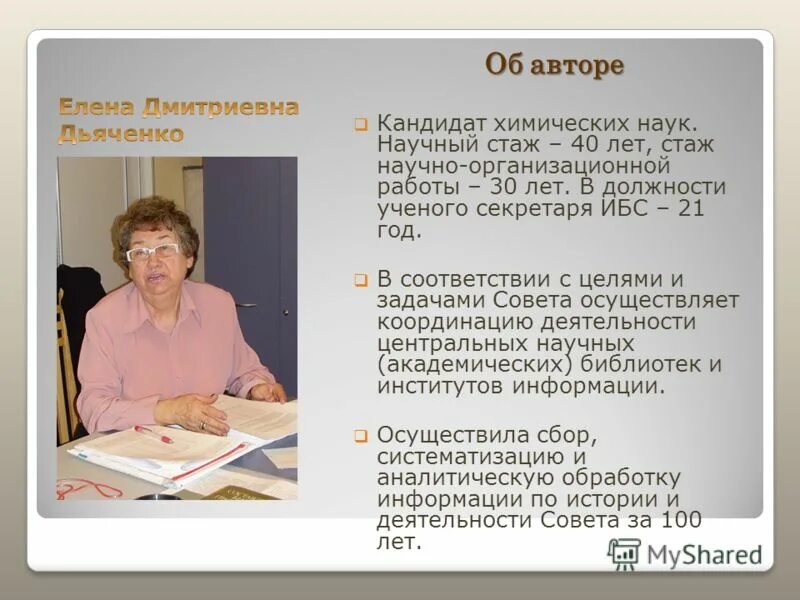 Об авторе

Елена Дмитриевна Дьяченко

Кандидат химических наук. Научный стаж – 40 лет, стаж научно-организационной работы – 30 лет. В должности ученого секретаря ИБС – 21 год.

В соответствии с целями и задачами Совета осуществляет координацию деятельности центральных научных (академических) библиотек и институтов информации.

Осуществила сбор, систематизацию и аналитическую обработку информации по истории и деятельности Совета за 100 лет.

MyShared